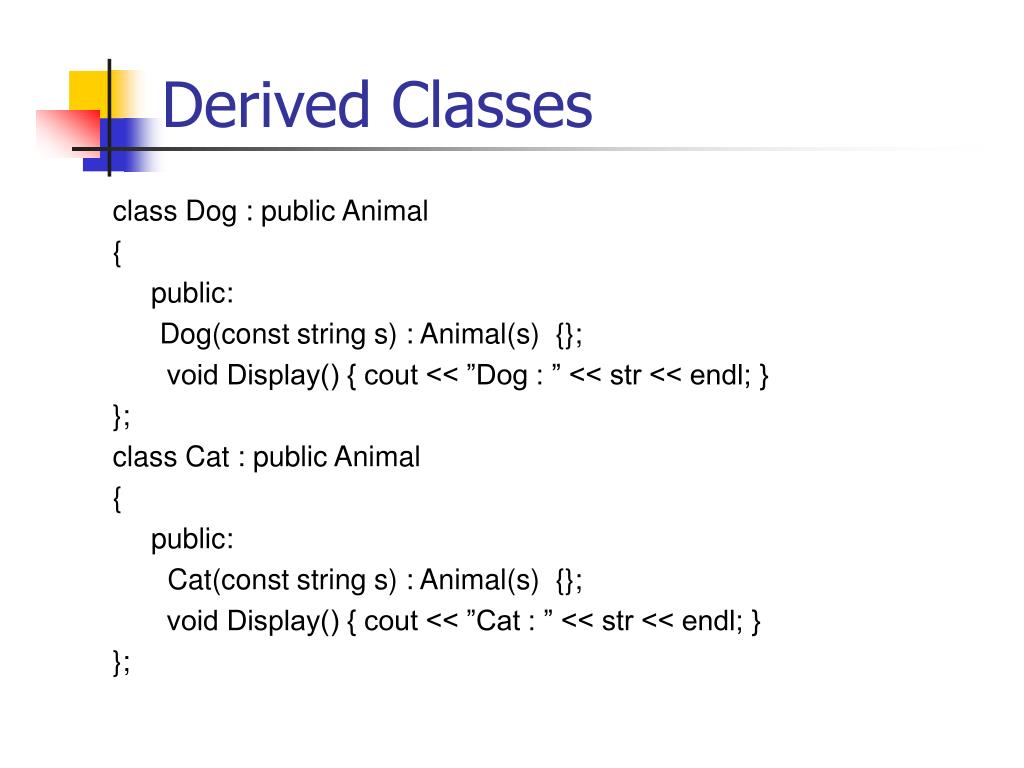 Derived Classes

class Dog : public Animal
{
public:
Dog(const string s) : Animal(s) {};
void Display() { cout << ”Dog : ” << str << endl; }
};
class Cat : public Animal
{
public:
Cat(const string s) : Animal(s) {};
void Display() { cout << ”Cat : ” << str << endl; }
};